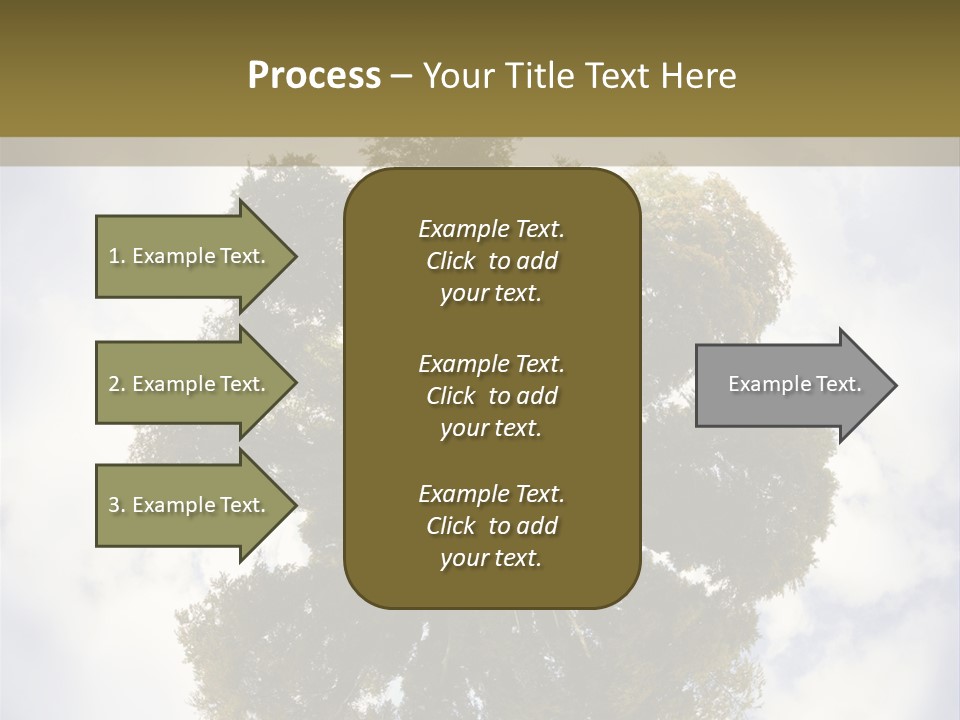 Process – Your Title Text Here

1. Example Text.

2. Example Text.

3. Example Text.

Example Text. Click to add your text.

Example Text. Click to add your text.

Example Text. Click to add your text.

Example Text.